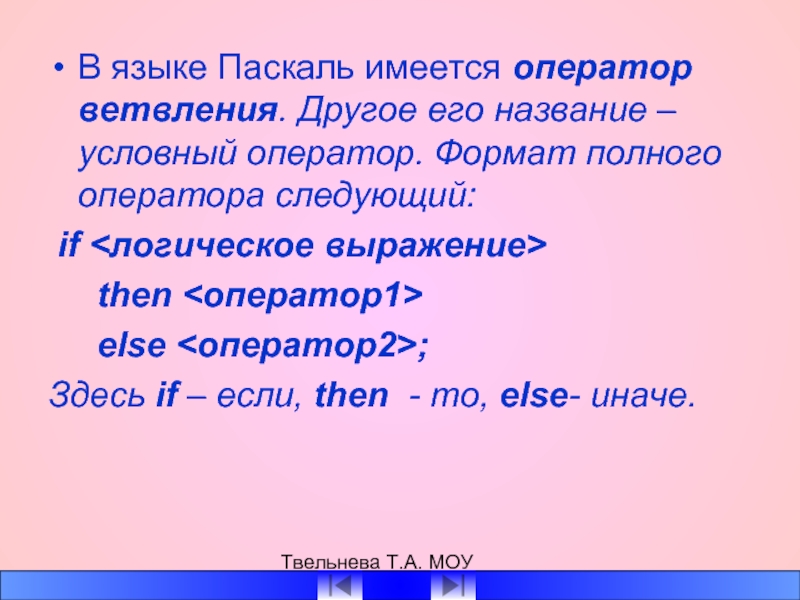 • В языке Паскаль имеется оператор ветвления. Другое его название – условный оператор. Формат полного оператора следующий:

if <логическое выражение>

then <оператор1>

else <оператор2>;

Здесь if – если, then - то, else- иначе.

Твельнева Т.А. МОУ